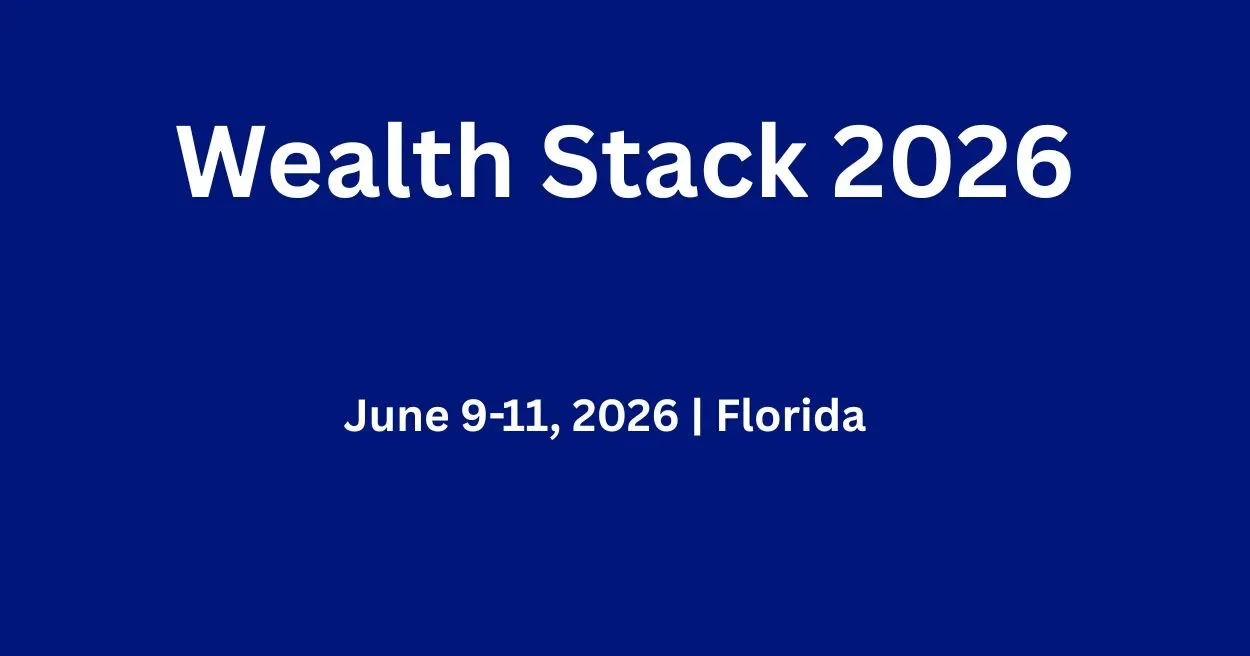 Wealth Stack 2026

June 9-11, 2026 | Florida